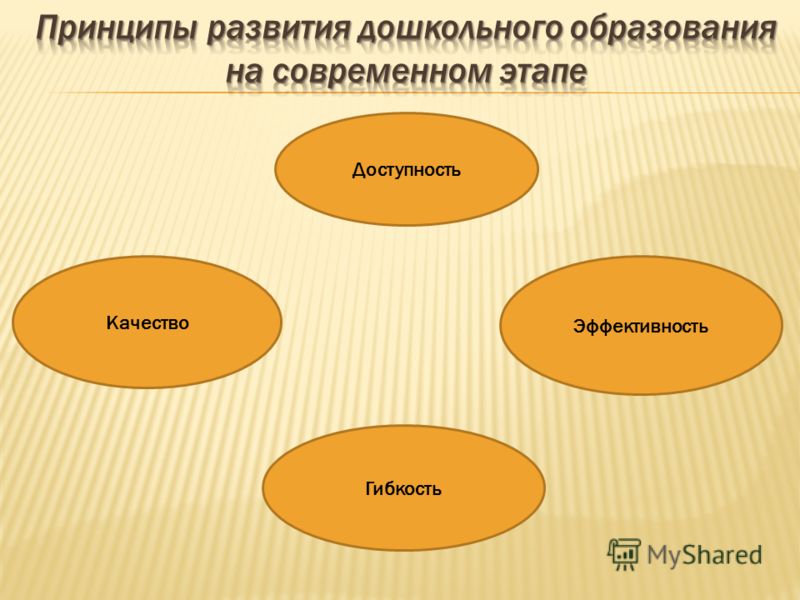 Принципы развития дошкольного образования на современном этапе

Доступность

Качество

Эффективность

Гибкость

MyShared